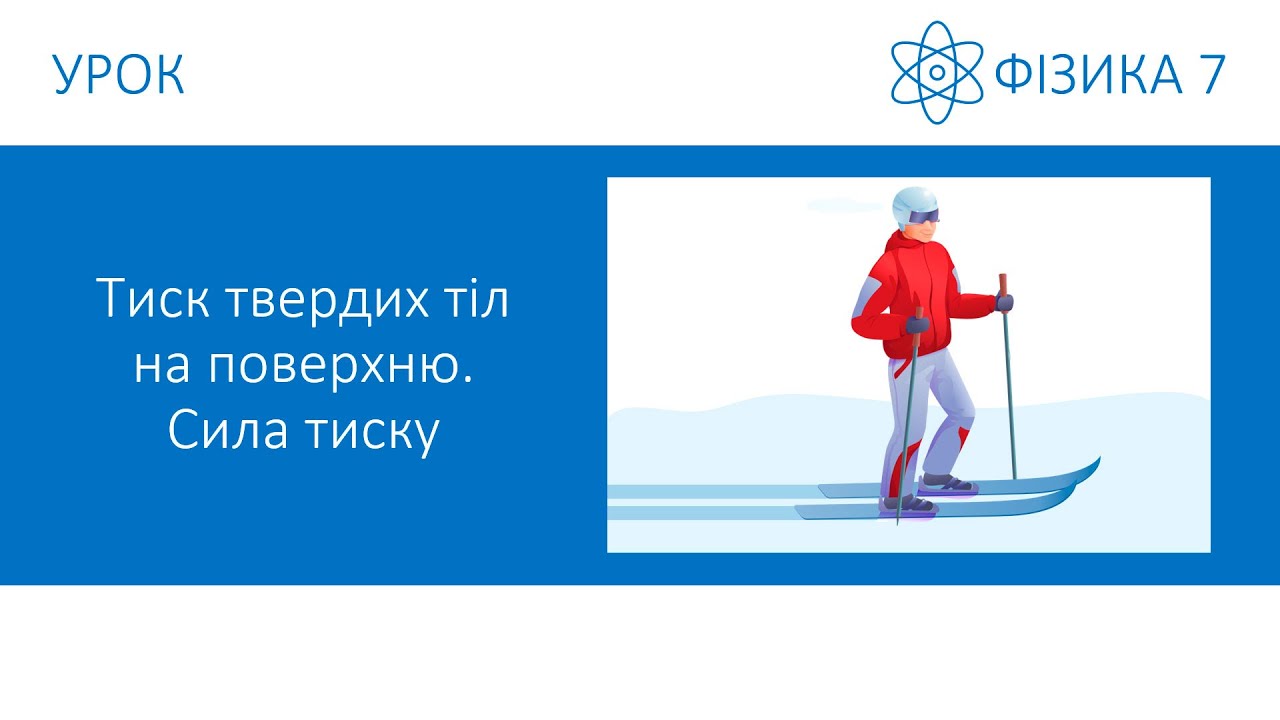 УРОК

ФІЗИКА 7

Тиск твердих тіл на поверхню. Сила тиску